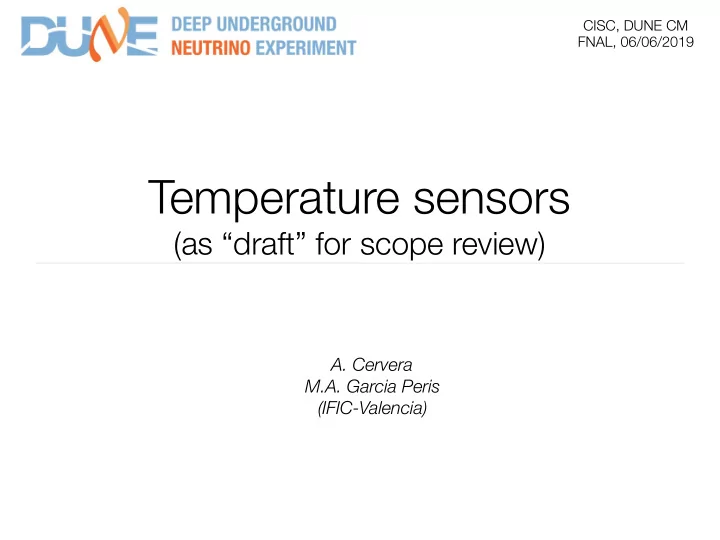 DUNE DEEP UNDERGROUND NEUTRINO EXPERIMENT

CISC, DUNE CM
FNAL, 06/06/2019

Temperature sensors
(as “draft” for scope review)

A. Cervera
M.A. Garcia Peris
(IFIC-Valencia)